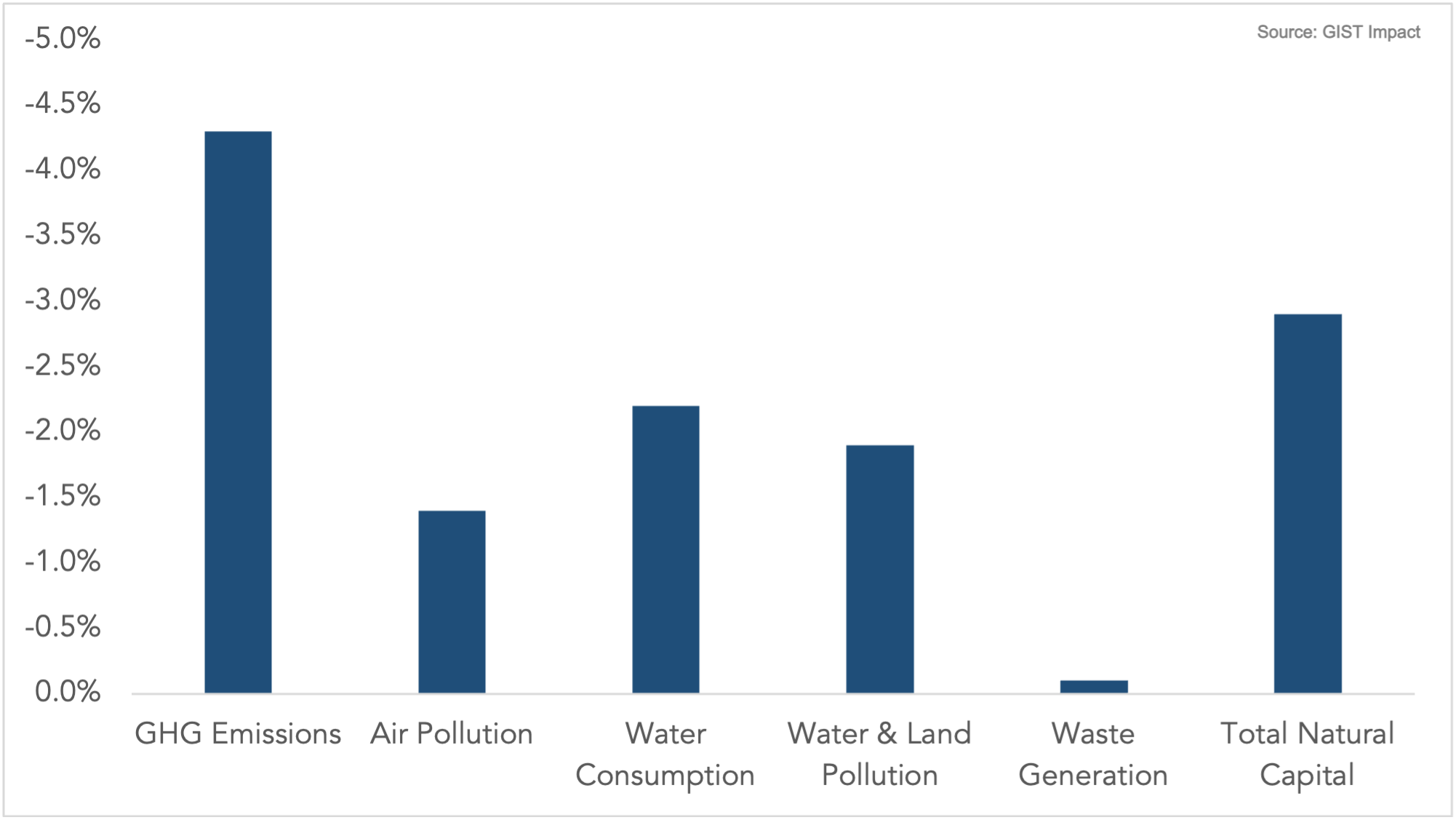 Source: GIST Impact

-5.0%
-4.5%
-4.0%
-3.5%
-3.0%
-2.5%
-2.0%
-1.5%
-1.0%
-0.5%
0.0%

GHG Emissions
Air Pollution
Water Consumption
Water & Land Pollution
Waste Generation
Total Natural Capital